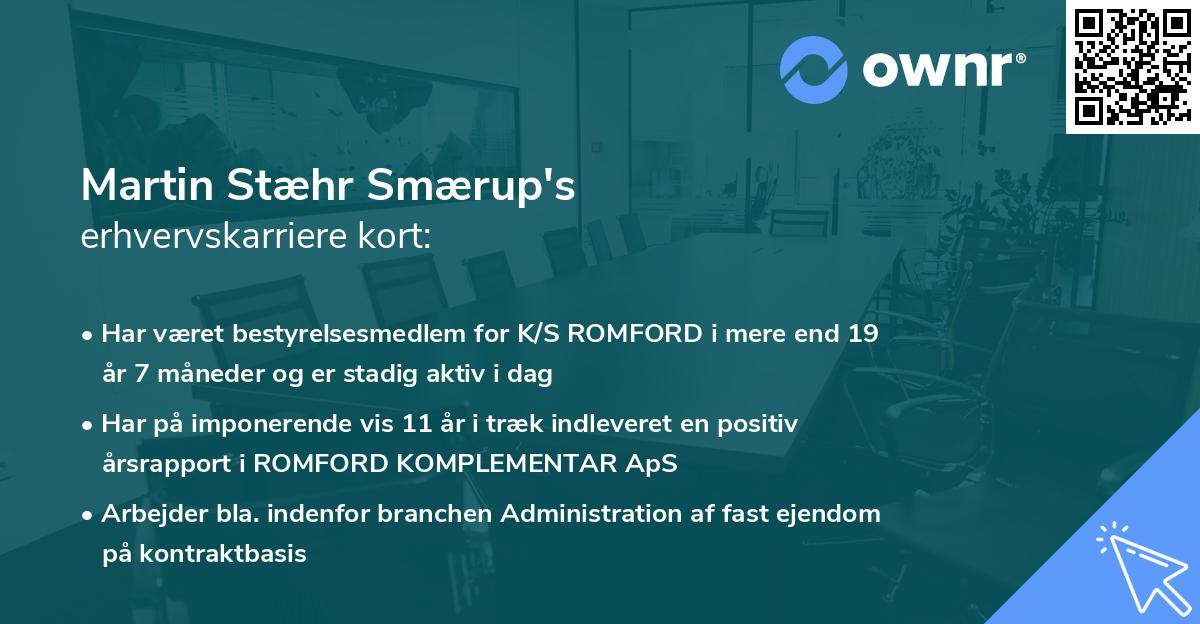 ownr®

Martin Stæhr Smærup's
erhvervskarriere kort:

• Har været bestyrelsesmedlem for K/S ROMFORD i mere end 19 år 7 måneder og er stadig aktiv i dag

• Har på imponerende vis 11 år i træk indleveret en positiv årsrapport i ROMFORD KOMPLEMENTAR ApS

• Arbejder bla. indenfor branchen Administration af fast ejendom på kontraktbasis